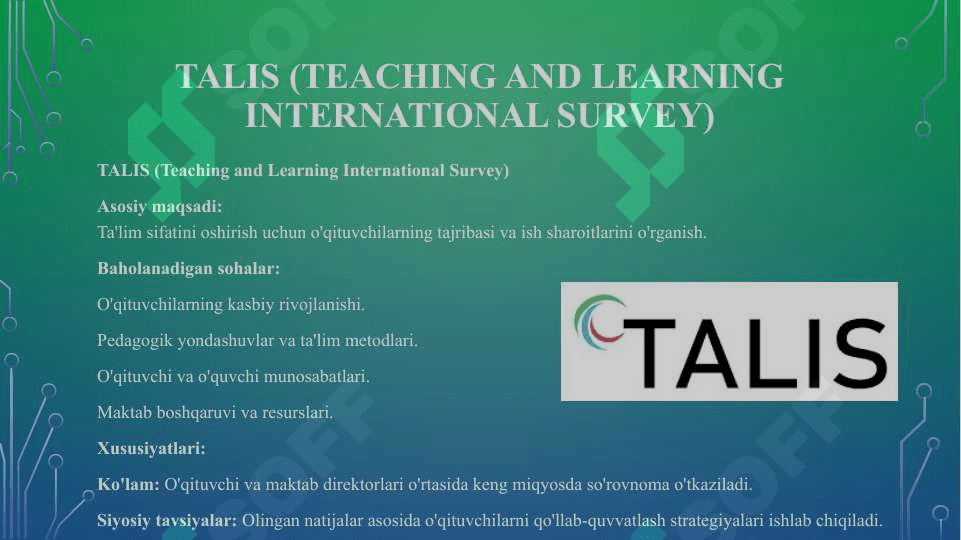 TALIS (TEACHING AND LEARNING INTERNATIONAL SURVEY)

TALIS (Teaching and Learning International Survey)

Asosiy maqsadi:
Ta'lim sifatini oshirish uchun o'qituvchilarning tajribasi va ish sharoitlarini o'rganish.

Baholanadigan sohalar:

O'qituvchilarning kasbiy rivojlanishi.

Pedagogik yondashuvlar va ta'lim metodlari.

O'qituvchi va o'quvchi munosabatlari.

Maktab boshqaruvi va resurslari.

Xususiyatlari:

Ko'lam: O'qituvchi va maktab direktorlari o'rtasida keng miqyosda so'rovnoma o'tkaziladi.

Siyosiy tavsiyalar: Olingan natijalar asosida o'qituvchilarni qo'llab-quvvatlash strategiyalari ishlab chiqiladi.

TALIS